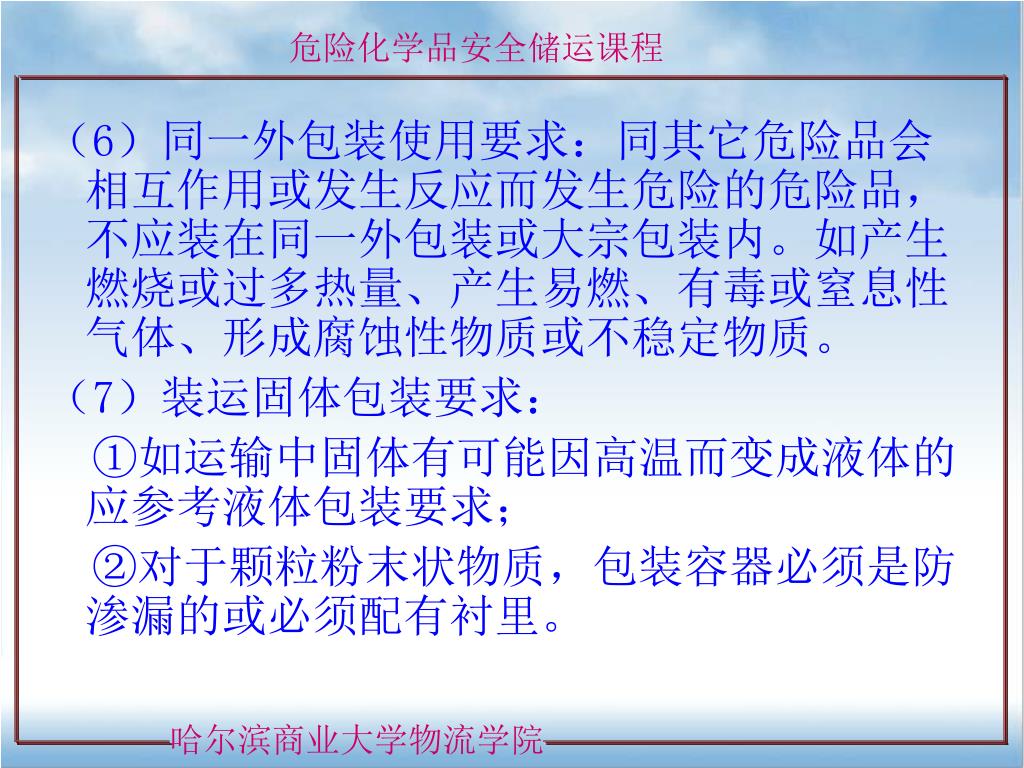 危险化学品安全储运课程

（6）同一外包装使用要求：同其它危险品会相互作用或发生反应而发生危险的危险品，不应装在同一外包装或大宗包装内。如产生燃烧或过多热量、产生易燃、有毒或窒息性气体、形成腐蚀性物质或不稳定物质。

（7）装运固体包装要求：

①如运输中固体有可能因高温而变成液体的应参考液体包装要求；

②对于颗粒粉末状物质，包装容器必须是防渗漏的或必须配有衬里。

哈尔滨商业大学物流学院